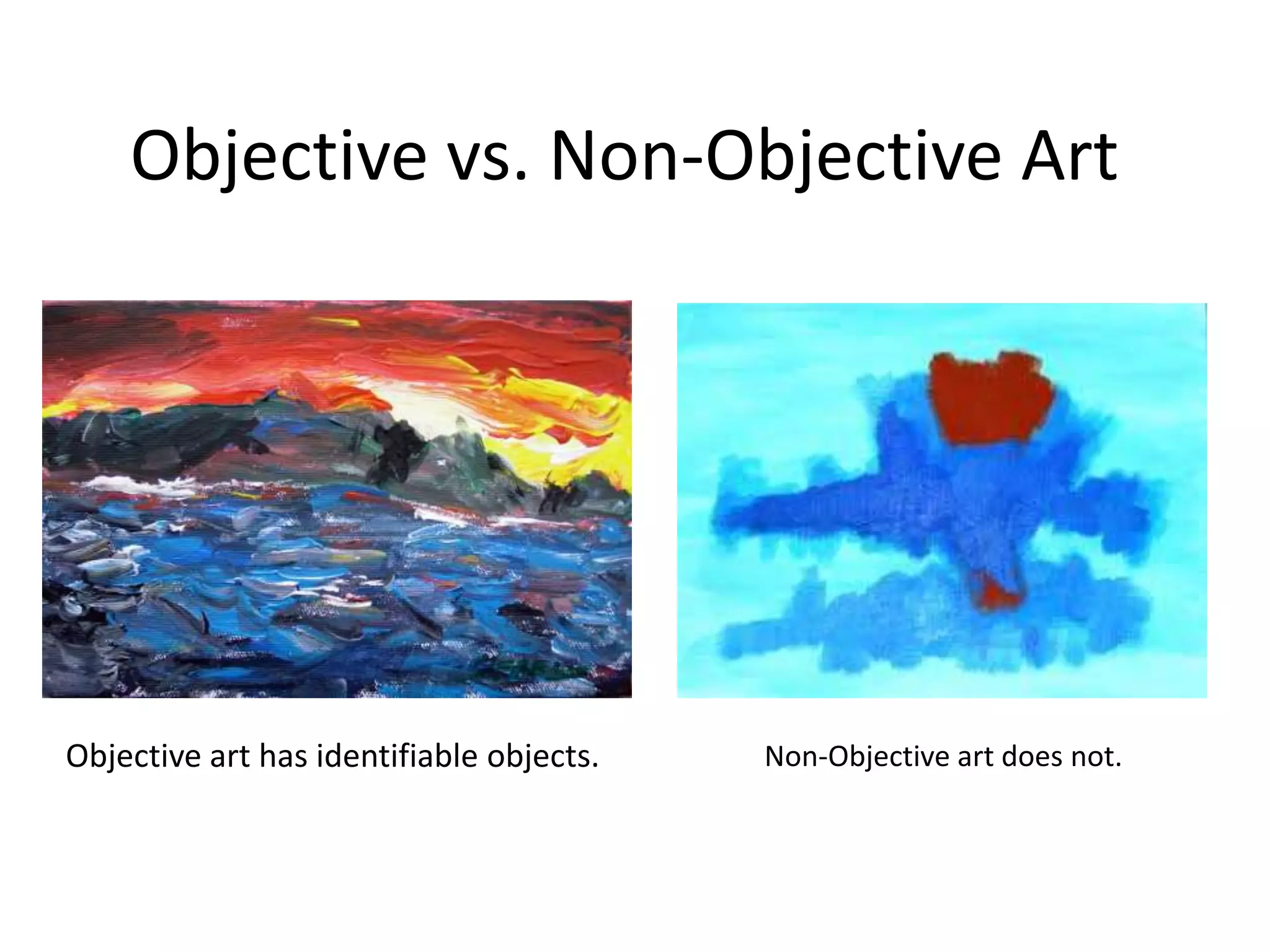 Objective vs. Non-Objective Art

Objective art has identifiable objects.

Non-Objective art does not.